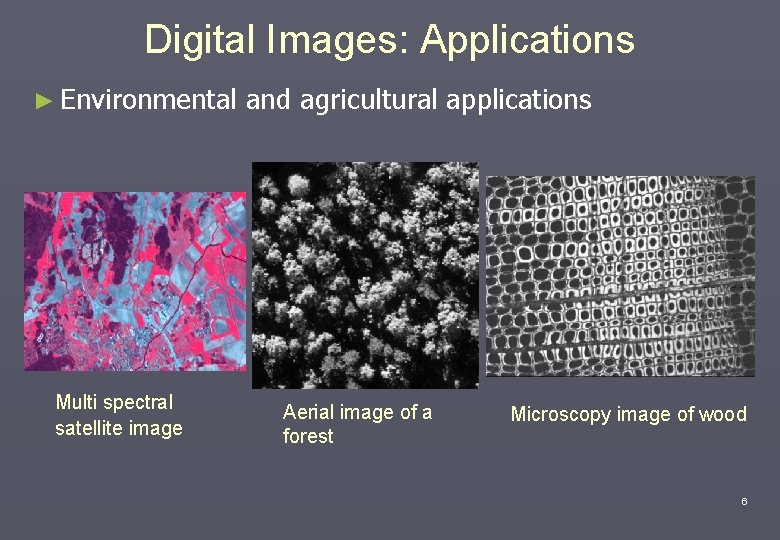 Digital Images: Applications

► Environmental and agricultural applications

Multi spectral satellite image

Aerial image of a forest

Microscopy image of wood

6